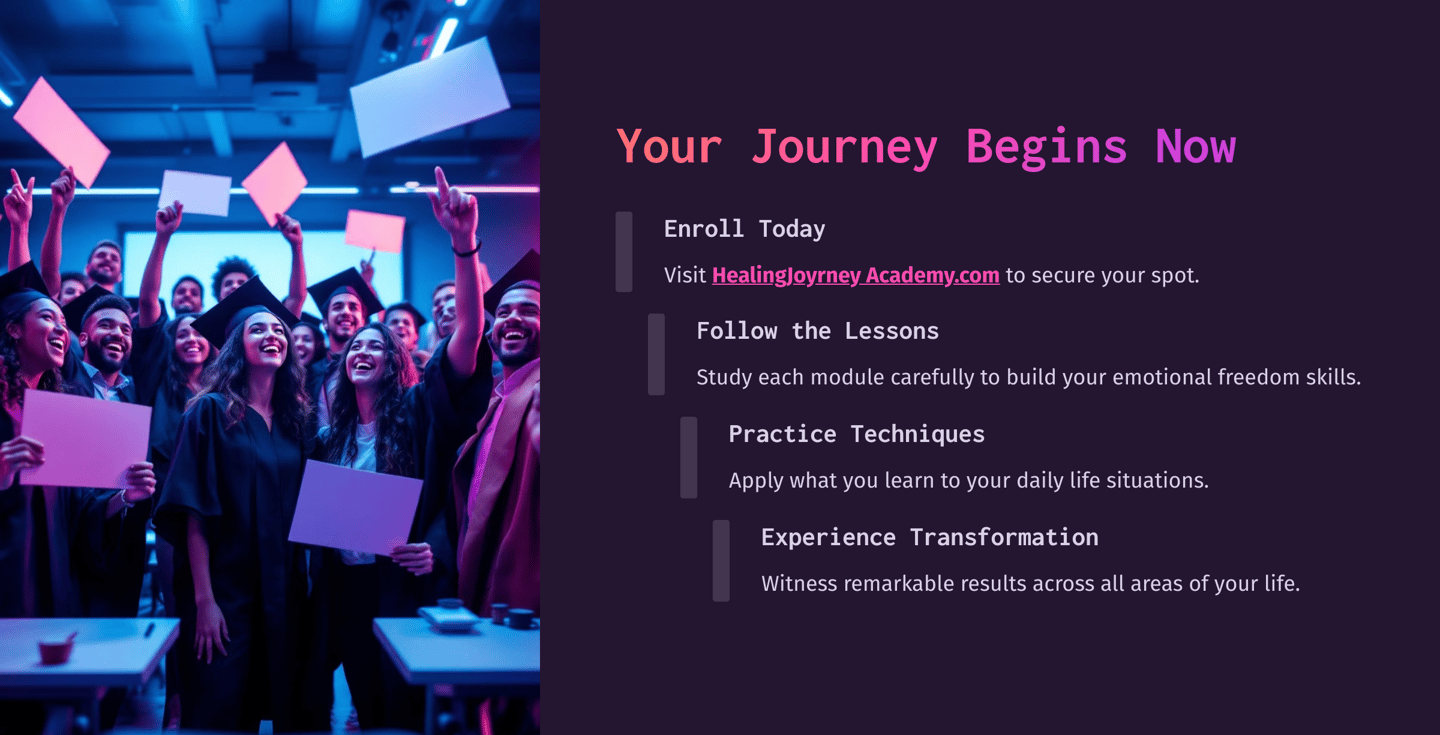 Your Journey Begins Now

Enroll Today

Visit HealingJoyrney Academy.com to secure your spot.

Follow the Lessons

Study each module carefully to build your emotional freedom skills.

Practice Techniques

Apply what you learn to your daily life situations.

Experience Transformation

Witness remarkable results across all areas of your life.